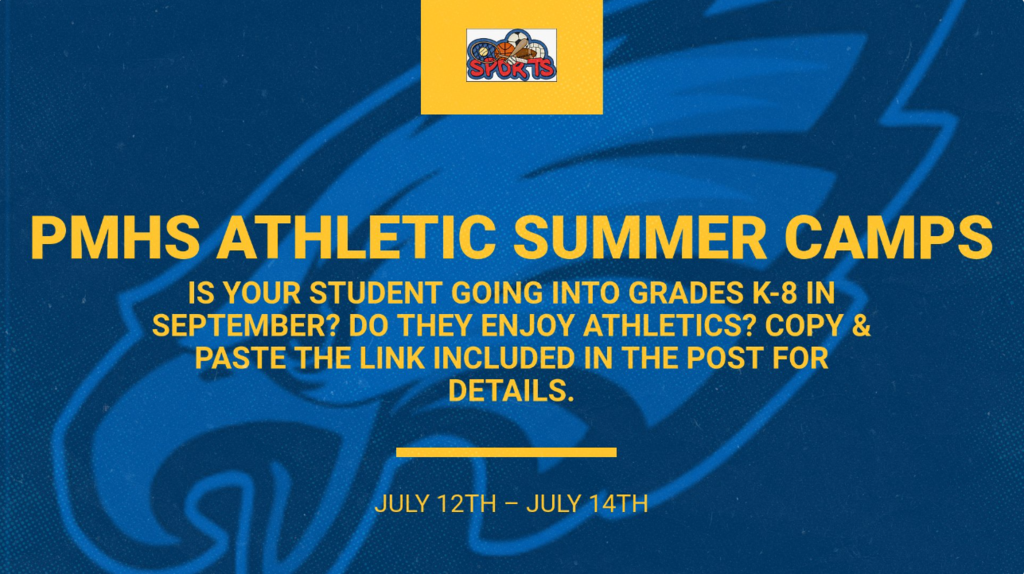 SPORTS

PMHS ATHLETIC SUMMER CAMPS

IS YOUR STUDENT GOING INTO GRADES K-8 IN SEPTEMBER? DO THEY ENJOY ATHLETICS? COPY & PASTE THE LINK INCLUDED IN THE POST FOR DETAILS.

JULY 12TH – JULY 14TH